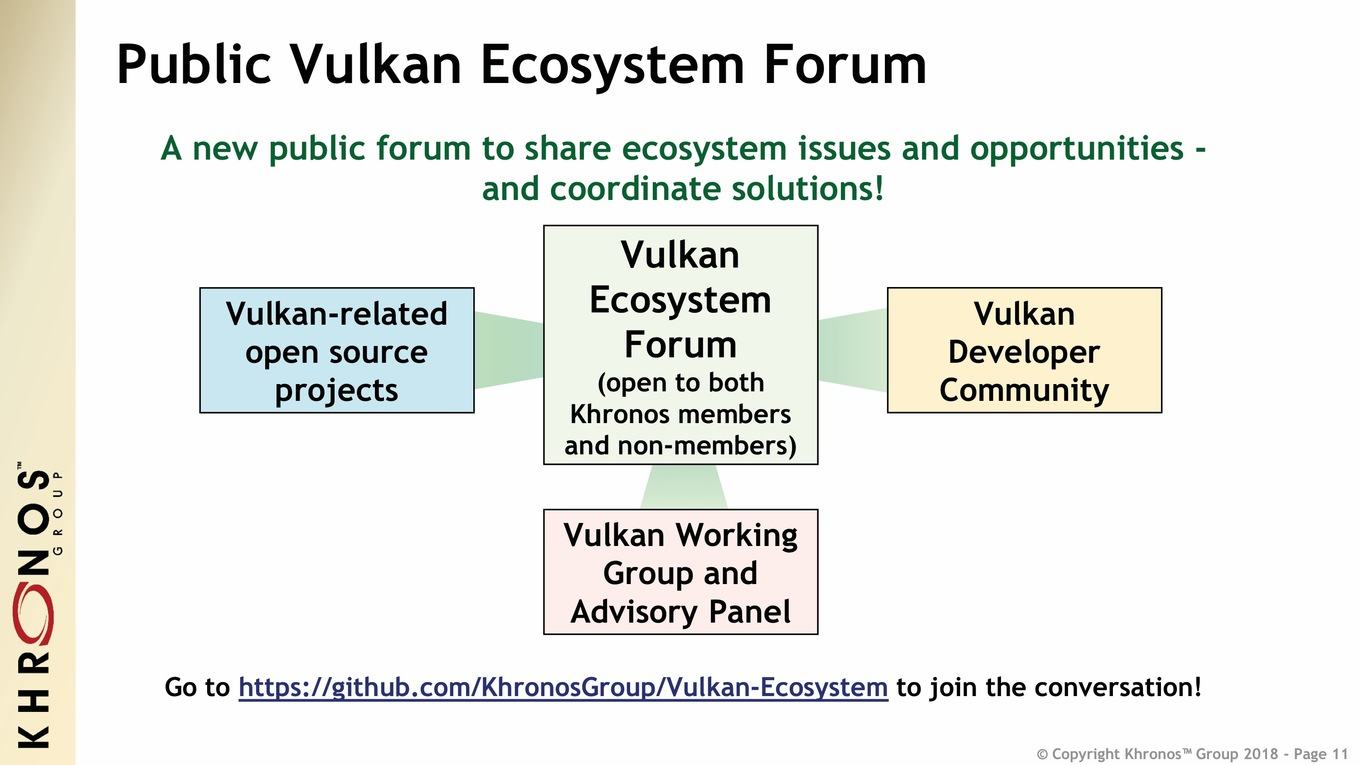 Public Vulkan Ecosystem Forum

A new public forum to share ecosystem issues and opportunities - and coordinate solutions!

Vulkan-related open source projects

Vulkan Ecosystem Forum (open to both Khronos members and non-members)

Vulkan Developer Community

Vulkan Working Group and Advisory Panel

Go to https://github.com/KhronosGroup/Vulkan-Ecosystem to join the conversation!

KHRONOS™ GROUP

© Copyright Khronos™ Group 2018 - Page 11